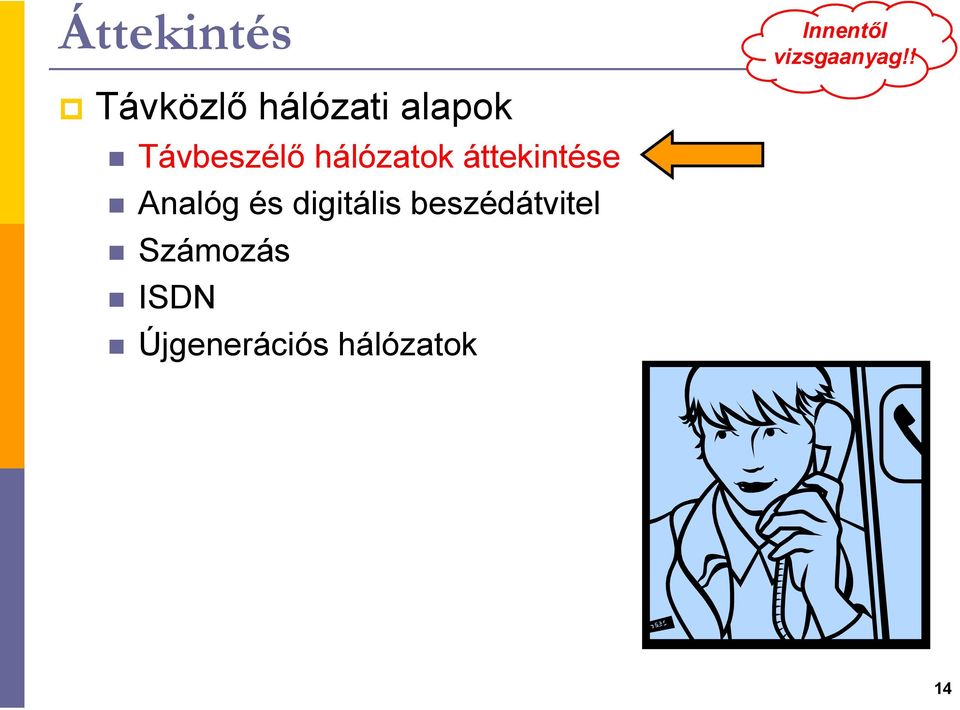 Áttekintés

Innentől vizsgaanyag!!

Távközlő hálózati alapok

Távbeszélő hálózatok áttekintése

Analóg és digitális beszédátvitel

Számozás

ISDN

Újgenerációs hálózatok

14